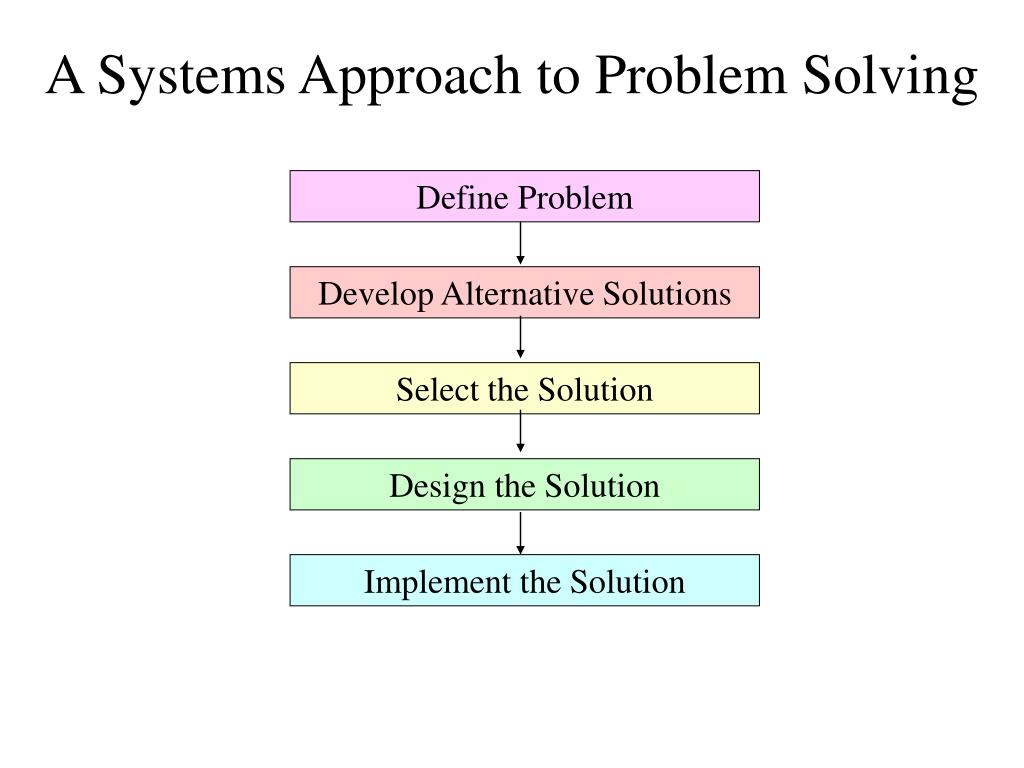 A Systems Approach to Problem Solving

Define Problem

Develop Alternative Solutions

Select the Solution

Design the Solution

Implement the Solution